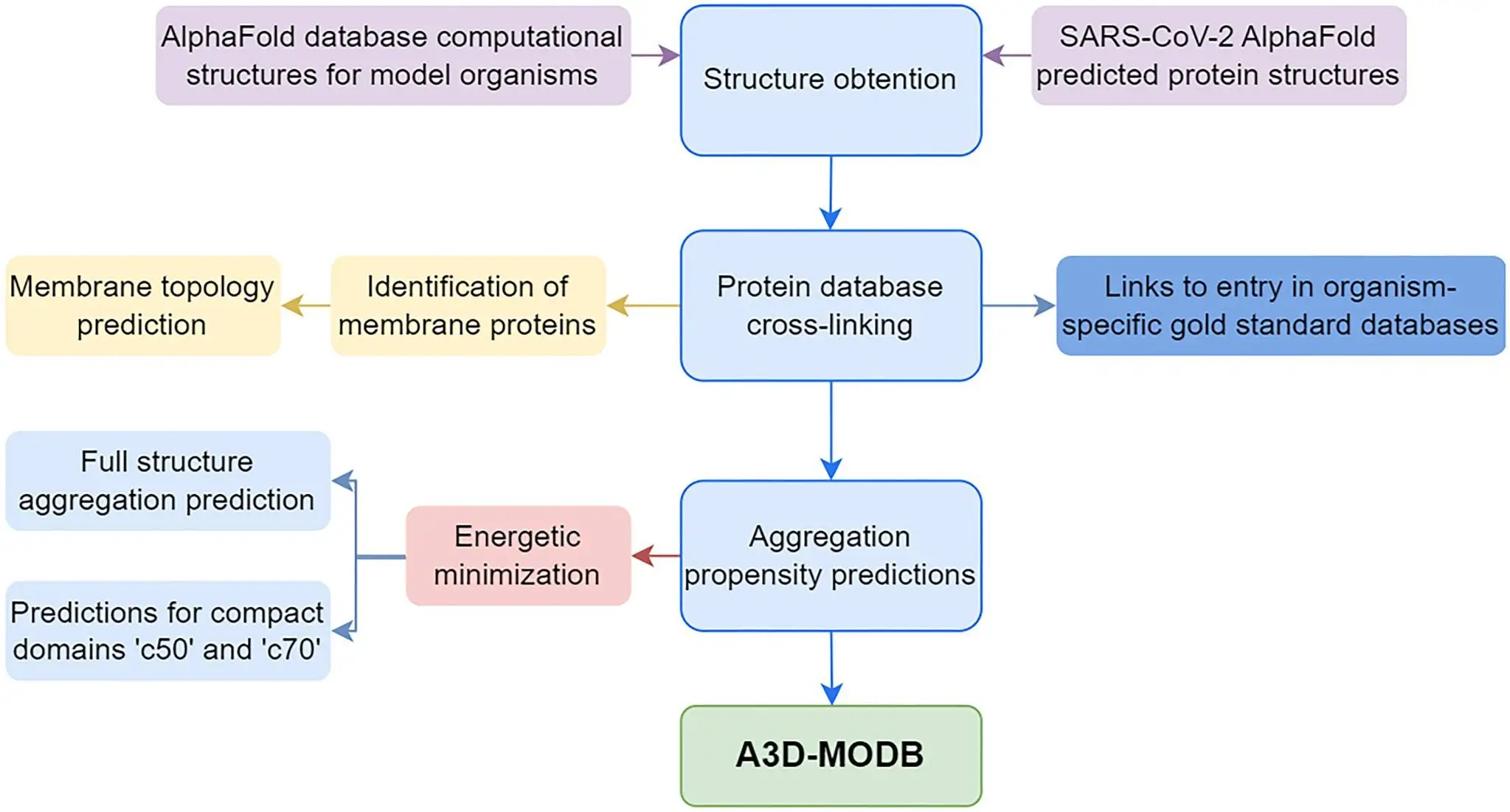 AlphaFold database computational structures for model organisms

Structure obtention

SARS-CoV-2 AlphaFold predicted protein structures

Membrane topology prediction

Identification of membrane proteins

Protein database cross-linking

Links to entry in organism-specific gold standard databases

Full structure aggregation prediction

Predictions for compact domains 'c50' and 'c70'

Energetic minimization

Aggregation propensity predictions

A3D-MODB